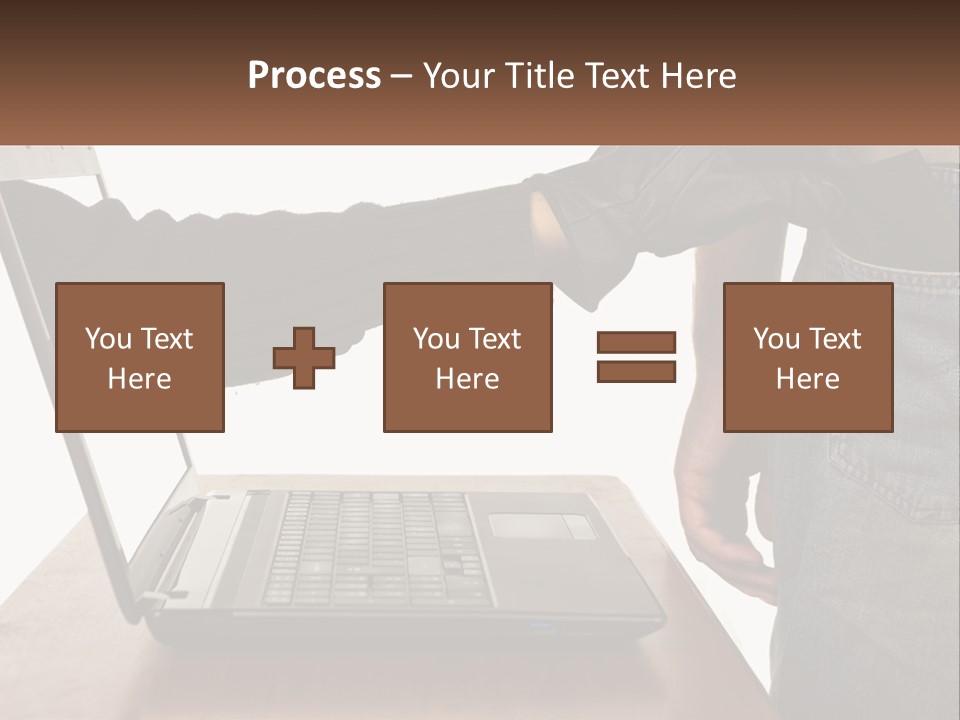 Process – Your Title Text Here

You Text Here

You Text Here

You Text Here